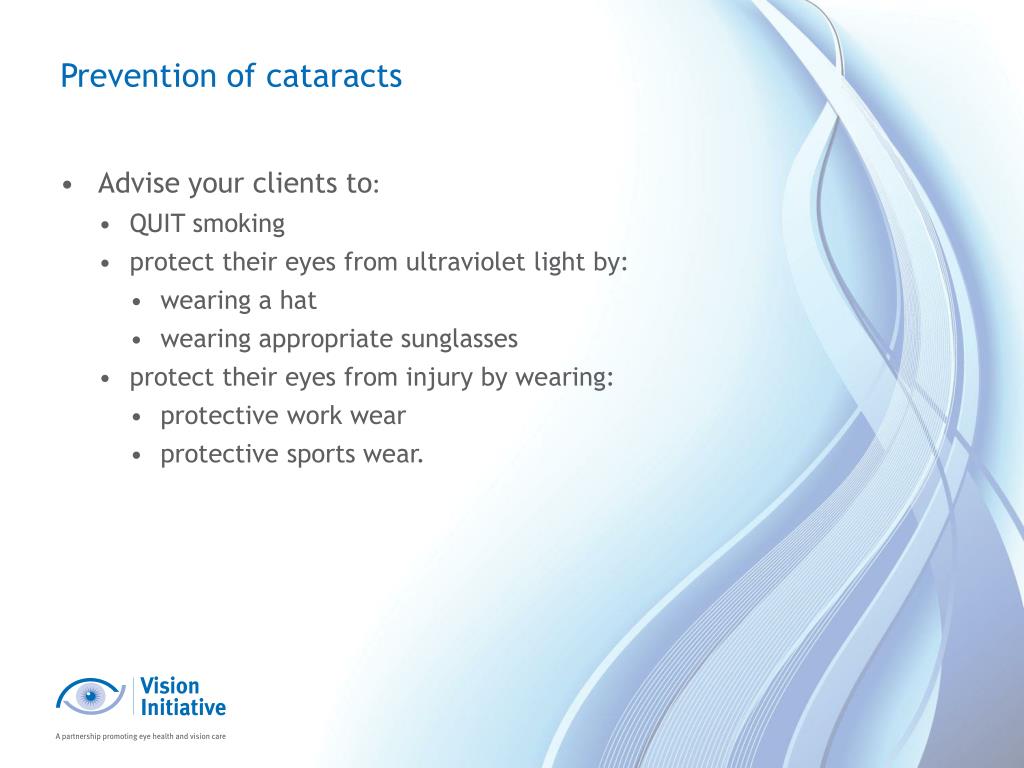 Prevention of cataracts

• Advise your clients to:
  • QUIT smoking
  • protect their eyes from ultraviolet light by:
    • wearing a hat
    • wearing appropriate sunglasses
  • protect their eyes from injury by wearing:
    • protective work wear
    • protective sports wear.

Vision Initiative

A partnership promoting eye health and vision care